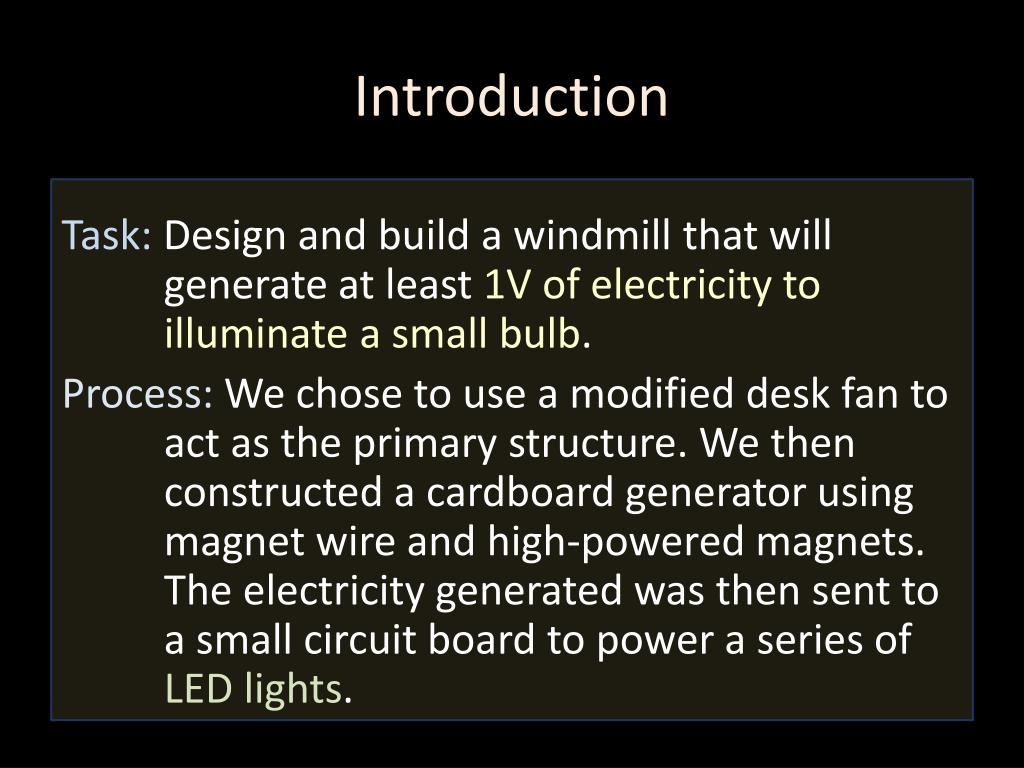 Introduction

Task: Design and build a windmill that will generate at least 1V of electricity to illuminate a small bulb.

Process: We chose to use a modified desk fan to act as the primary structure. We then constructed a cardboard generator using magnet wire and high-powered magnets. The electricity generated was then sent to a small circuit board to power a series of LED lights.